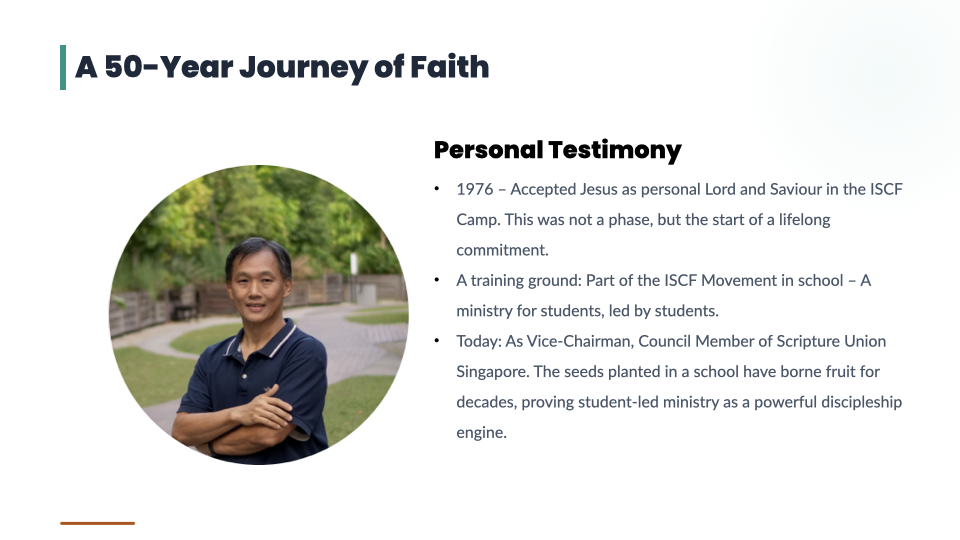 A 50-Year Journey of Faith

Personal Testimony

• 1976 – Accepted Jesus as personal Lord and Saviour in the ISCF Camp. This was not a phase, but the start of a lifelong commitment.
• A training ground: Part of the ISCF Movement in school – A ministry for students, led by students.
• Today: As Vice-Chairman, Council Member of Scripture Union Singapore. The seeds planted in a school have borne fruit for decades, proving student-led ministry as a powerful discipleship engine.